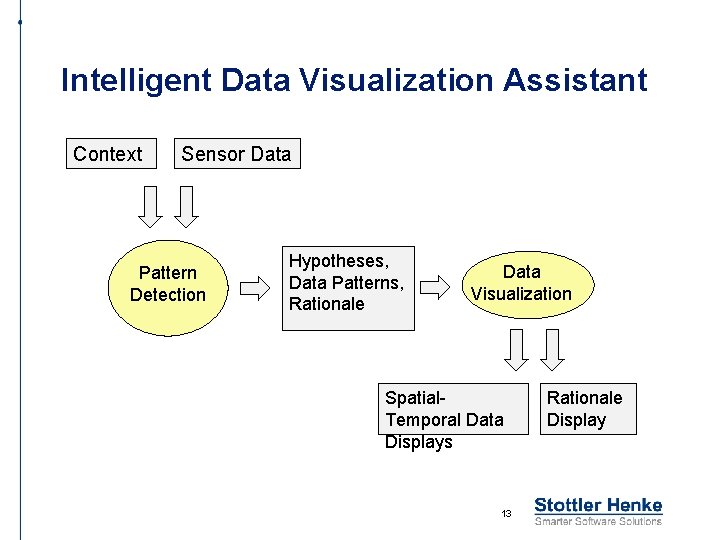 Intelligent Data Visualization Assistant

Context

Sensor Data

Pattern Detection

Hypotheses, Data Patterns, Rationale

Data Visualization

Spatial-Temporal Data Displays

Rationale Display

13

Stottler Henke
Smarter Software Solutions